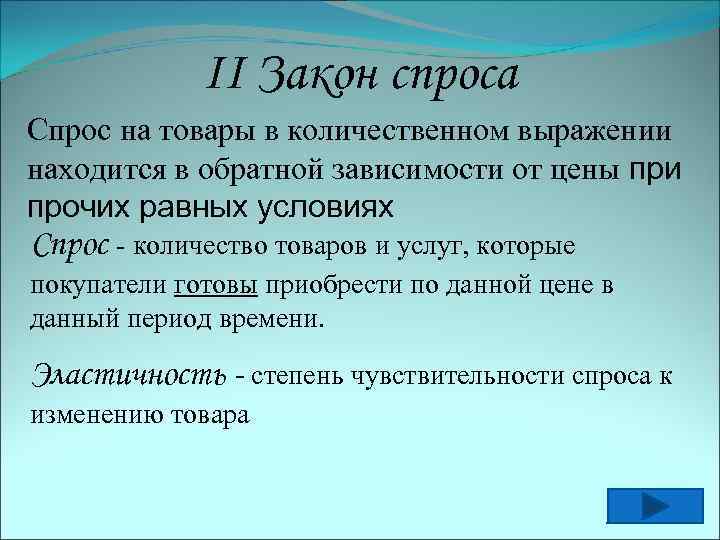 II Закон спроса

Спрос на товары в количественном выражении находится в обратной зависимости от цены при прочих равных условиях

Спрос - количество товаров и услуг, которые покупатели готовы приобрести по данной цене в данный период времени.

Эластичность - степень чувствительности спроса к изменению товара